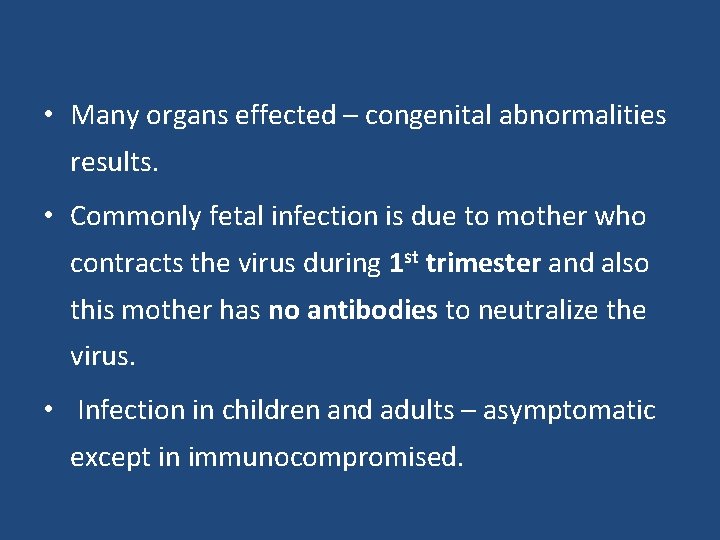 • Many organs effected – congenital abnormalities results.

• Commonly fetal infection is due to mother who contracts the virus during 1st trimester and also this mother has no antibodies to neutralize the virus.

• Infection in children and adults – asymptomatic except in immunocompromised.